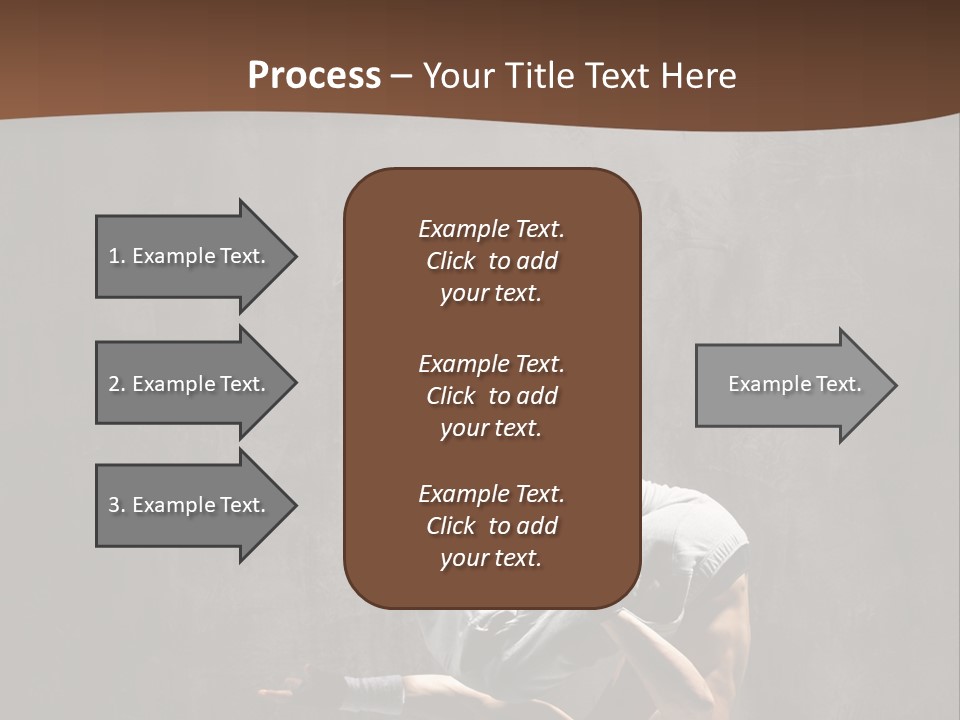 Process – Your Title Text Here

1. Example Text.

2. Example Text.

3. Example Text.

Example Text. Click to add your text.

Example Text. Click to add your text.

Example Text. Click to add your text.

Example Text.